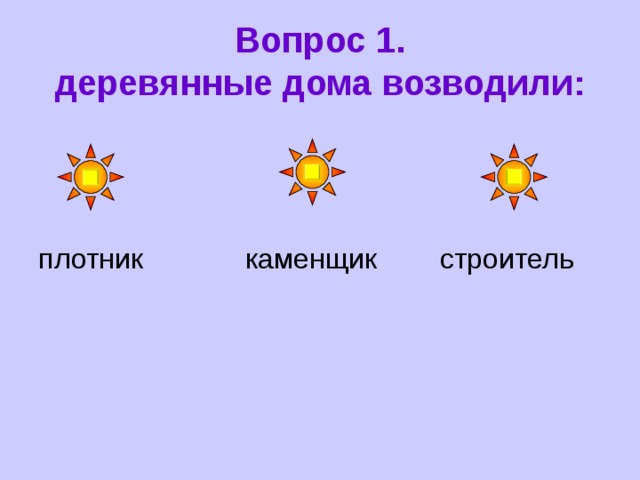 Вопрос 1.
деревянные дома возводили:

плотник

каменщик

строитель